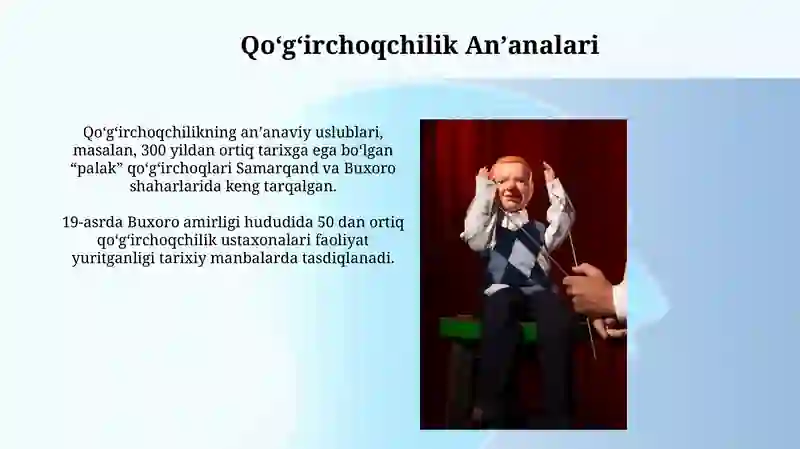 Qo‘g‘irchoqchilik An’analari

Qo‘g‘irchoqchilikning an’anaviy uslublari, masalan, 300 yildan ortiq tarixga ega bo‘lgan “palak” qo‘g‘irchoqlari Samarqand va Buxoro shaharlarida keng tarqalgan.

19-asrda Buxoro amirligi hududida 50 dan ortiq qo‘g‘irchoqchilik ustaxonalari faoliyat yuritganligi tarixiy manbalarda tasdiqlanadi.